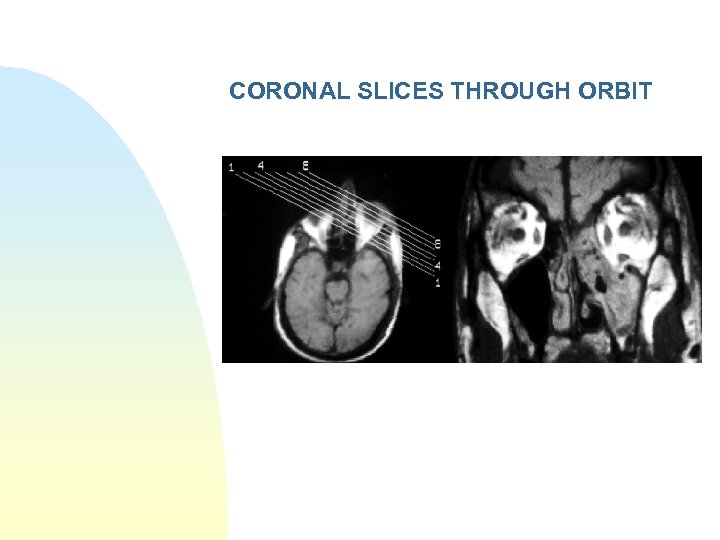 CORONAL SLICES THROUGH ORBIT

1 4 8

8
4
1